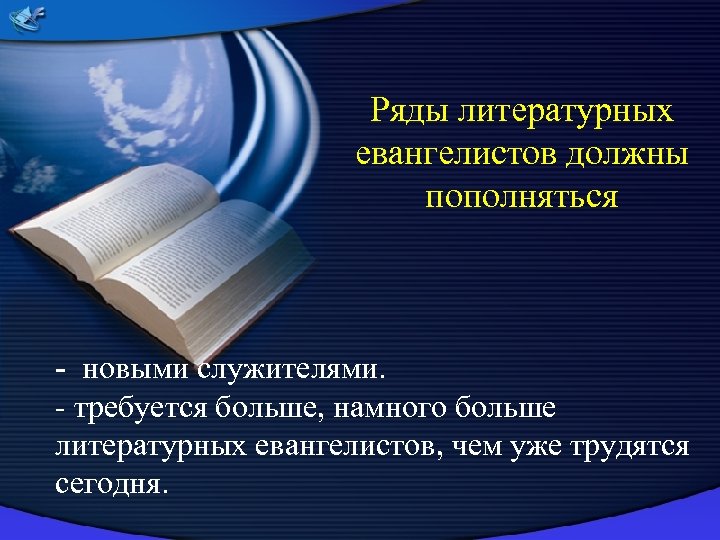 Ряды литературных евангелистов должны пополняться

- новыми служителями.
- требуется больше, намного больше литературных евангелистов, чем уже трудятся сегодня.